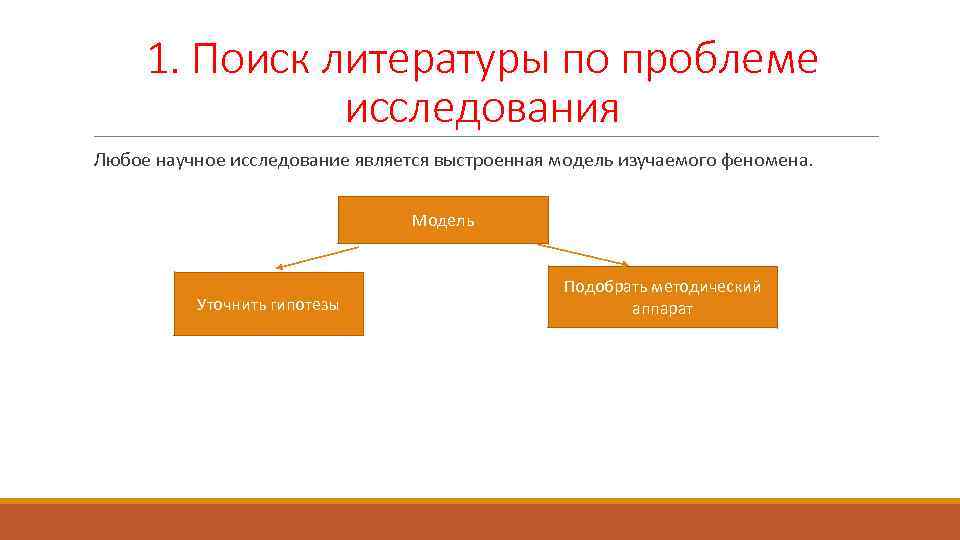 1. Поиск литературы по проблеме исследования

Любое научное исследование является выстроенная модель изучаемого феномена.

Модель

Уточнить гипотезы

Подобрать методический аппарат